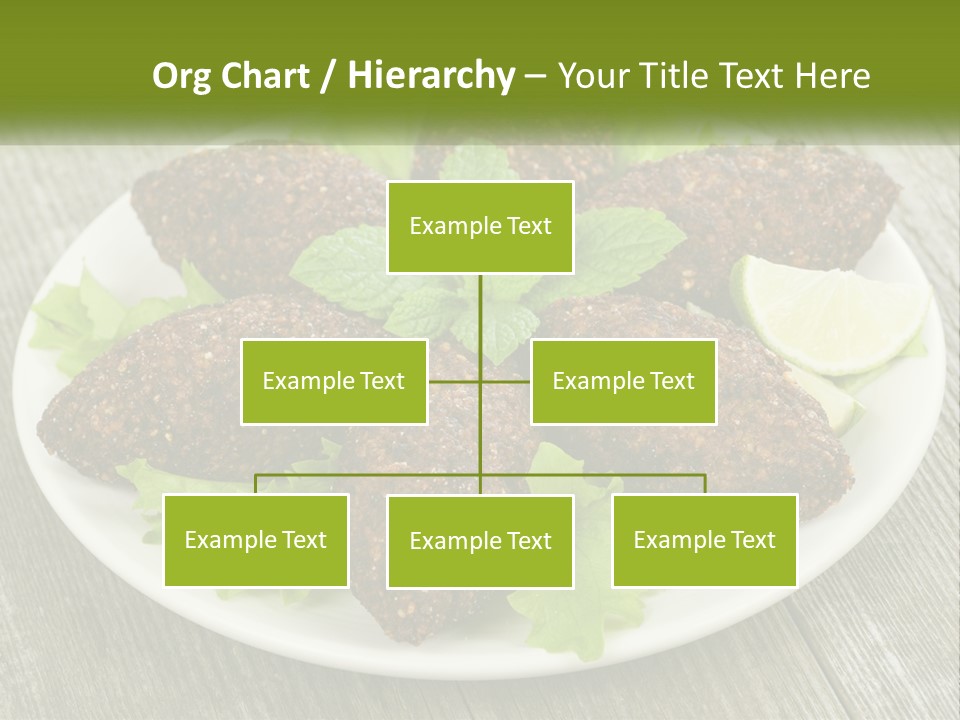 Org Chart / Hierarchy – Your Title Text Here

Example Text

Example Text

Example Text

Example Text

Example Text

Example Text